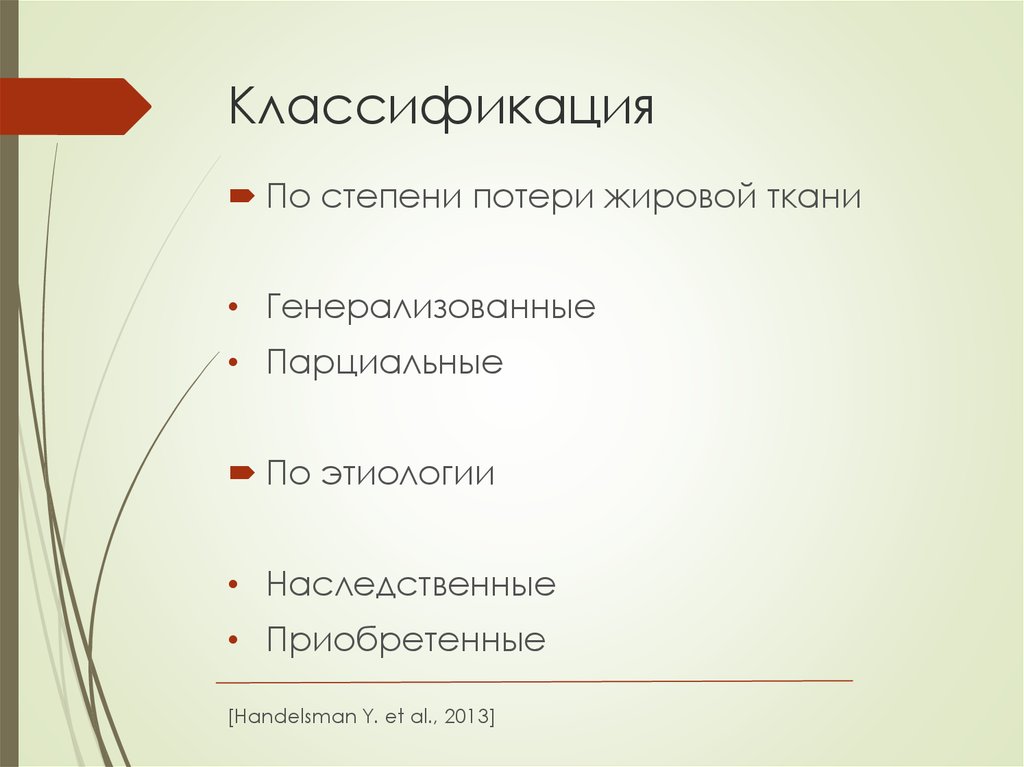 Классификация

По степени потери жировой ткани

• Генерализованные
• Парциальные

По этиологии

• Наследственные
• Приобретенные

[Handelsman Y. et al., 2013]